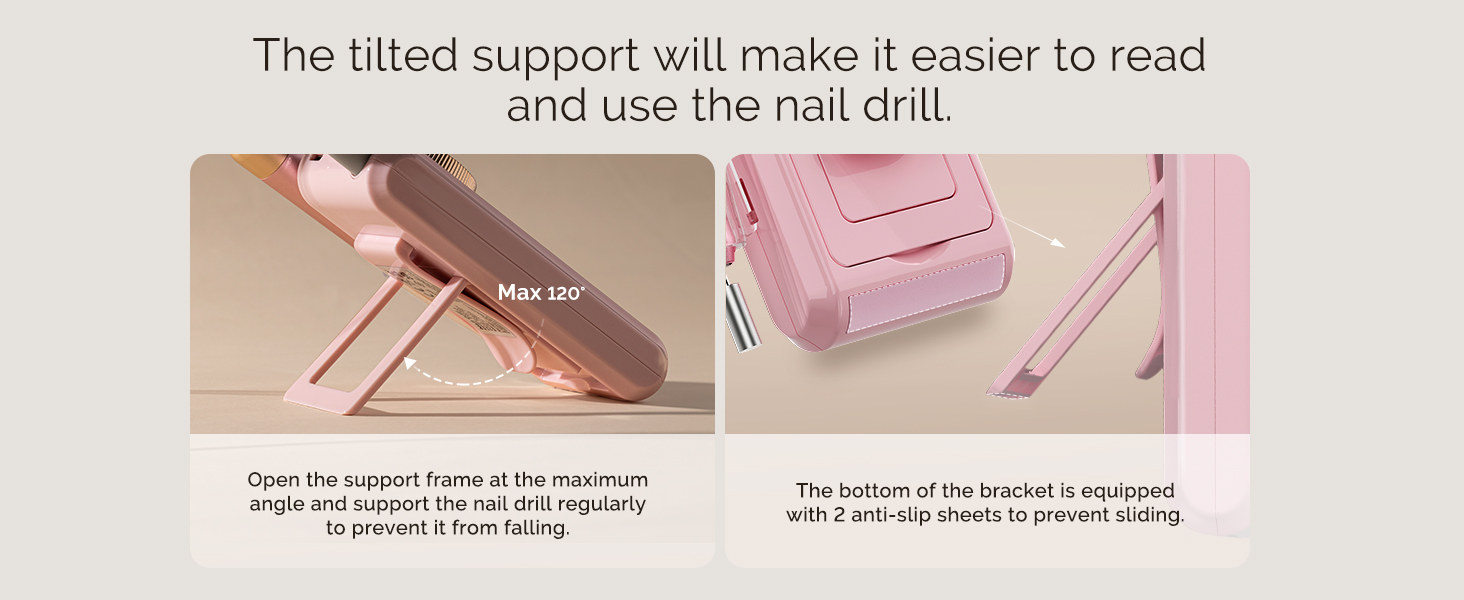 The tilted support will make it easier to read and use the nail drill.

Max 120°

Open the support frame at the maximum angle and support the nail drill regularly to prevent it from falling.

The bottom of the bracket is equipped with 2 anti-slip sheets to prevent sliding.